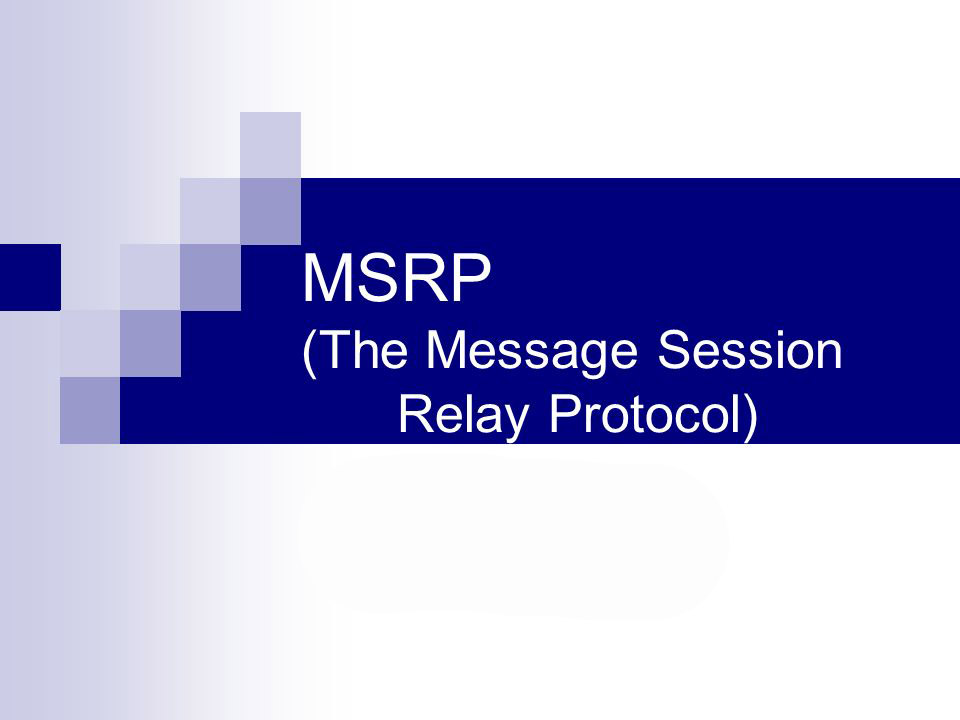 MSRP
(The Message Session Relay Protocol)